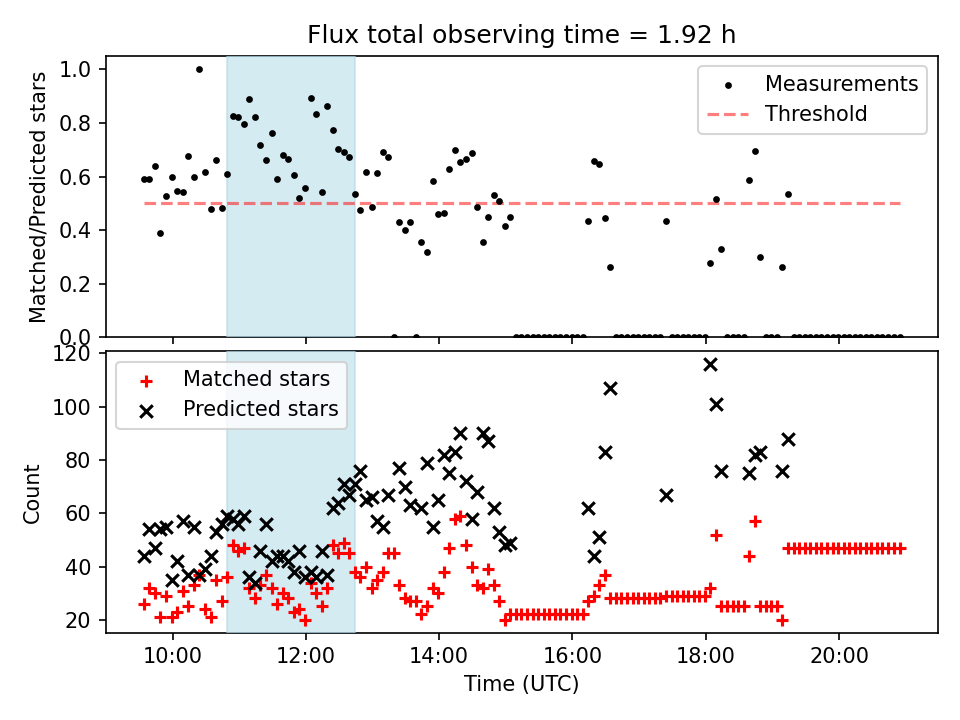 Flux total observing time = 1.92 h

Matched/Predicted stars

1.0
0.8
0.6
0.4
0.2
0.0

Measurements
Threshold

Count

120
100
80
60
40
20

Matched stars
Predicted stars

10:00
12:00
14:00
16:00
18:00
20:00

Time (UTC)